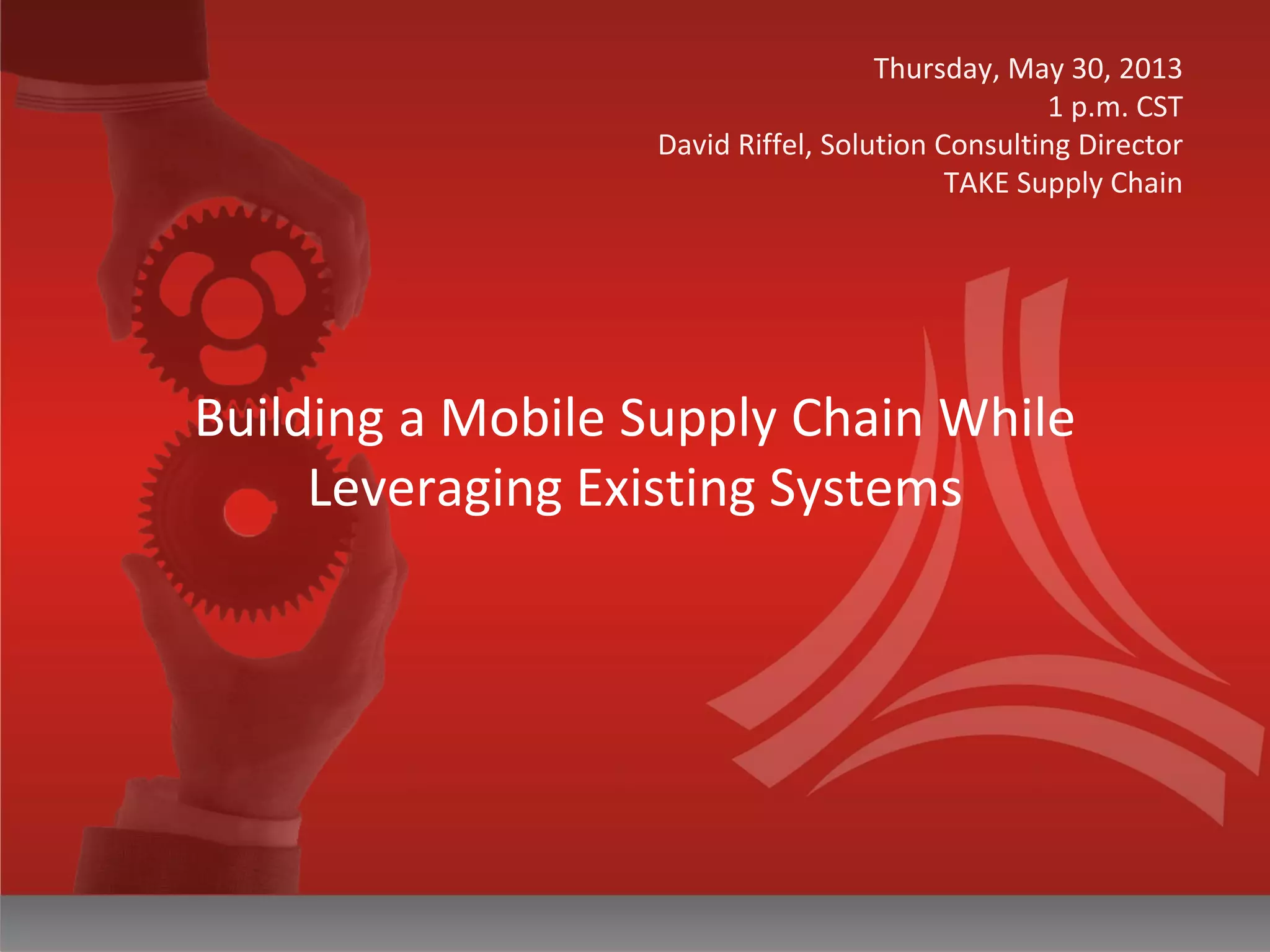 Thursday, May 30, 2013
1 p.m. CST
David Riffel, Solution Consulting Director
TAKE Supply Chain

Building a Mobile Supply Chain While Leveraging Existing Systems